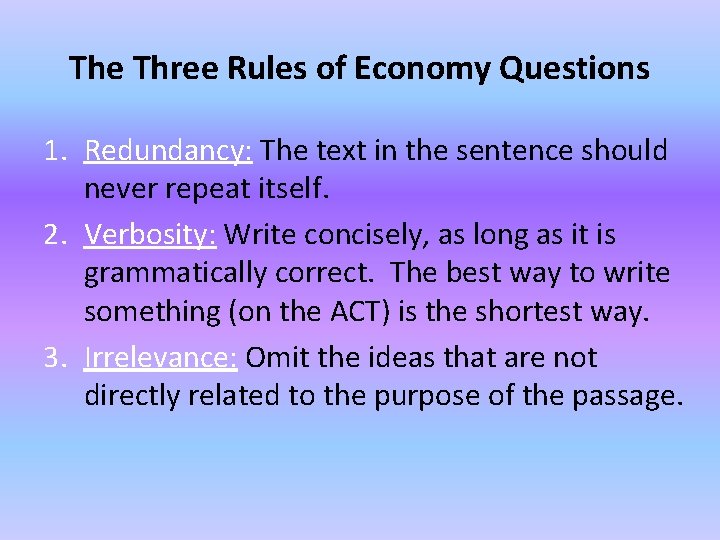 The Three Rules of Economy Questions

1. Redundancy: The text in the sentence should never repeat itself.
2. Verbosity: Write concisely, as long as it is grammatically correct.  The best way to write something (on the ACT) is the shortest way.
3. Irrelevance: Omit the ideas that are not directly related to the purpose of the passage.